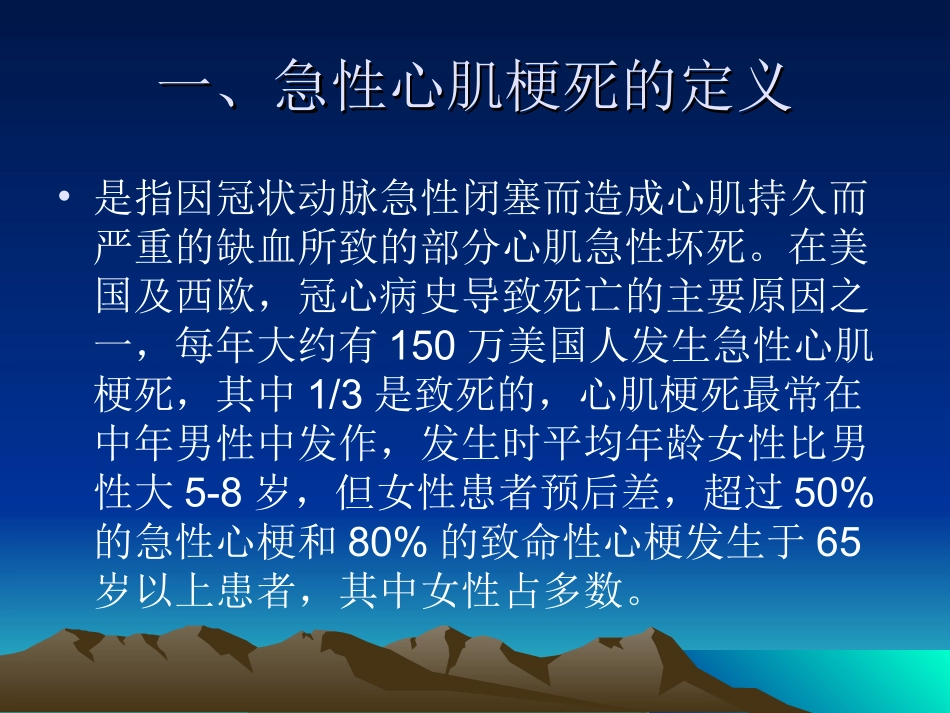 一、急性心肌梗死的定义

• 是指因冠状动脉急性闭塞而造成心肌持久而严重的缺血所致的部分心肌急性坏死。在美国及西欧，冠心病史导致死亡的主要原因之一，每年大约有 150 万美国人发生急性心肌梗死，其中 1/3 是致死的，心肌梗死最常在中年男性中发作，发生时平均年龄女性比男性大 5-8 岁，但女性患者预后差，超过 50% 的急性心梗和 80% 的致命性心梗发生于 65 岁以上患者，其中女性占多数。